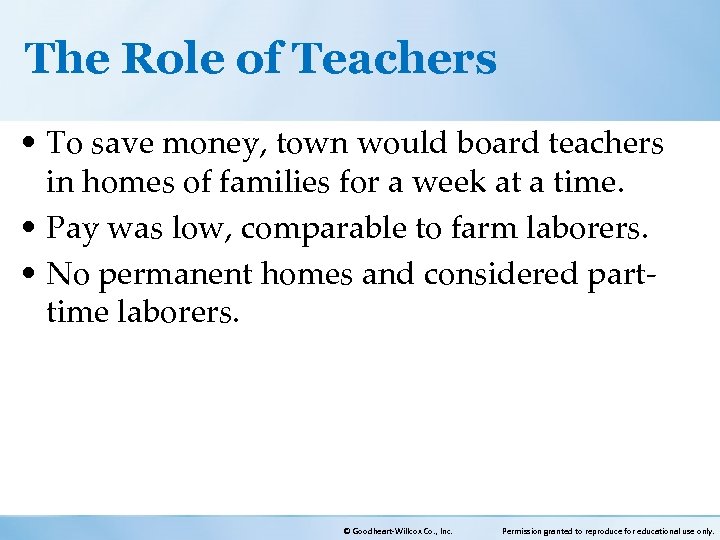 The Role of Teachers

• To save money, town would board teachers in homes of families for a week at a time.
• Pay was low, comparable to farm laborers.
• No permanent homes and considered part-time laborers.

© Goodheart-Willcox Co., Inc. Permission granted to reproduce for educational use only.